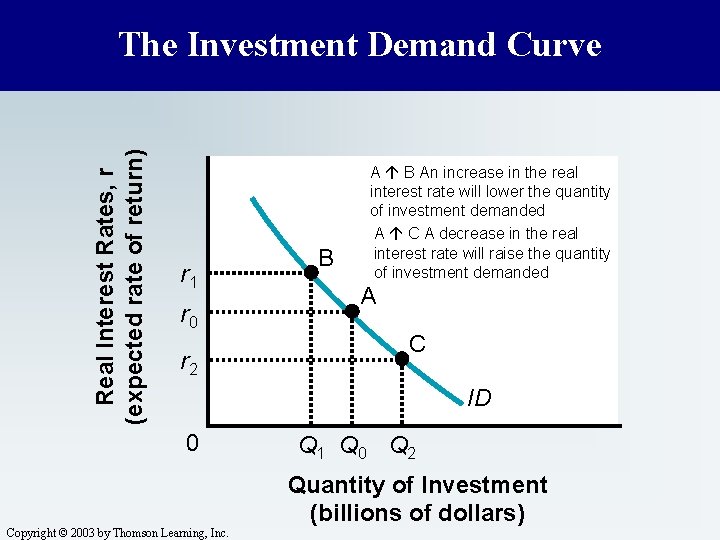 The Investment Demand Curve

Real Interest Rates, r
(expected rate of return)

A ↑ B An increase in the real interest rate will lower the quantity of investment demanded

A ↑ C A decrease in the real interest rate will raise the quantity of investment demanded

$r_1$
$r_0$
$r_2$

B
A
C
ID

0
$Q_1$ $Q_0$ $Q_2$

Quantity of Investment
(billions of dollars)

Copyright © 2003 by Thomson Learning, Inc.